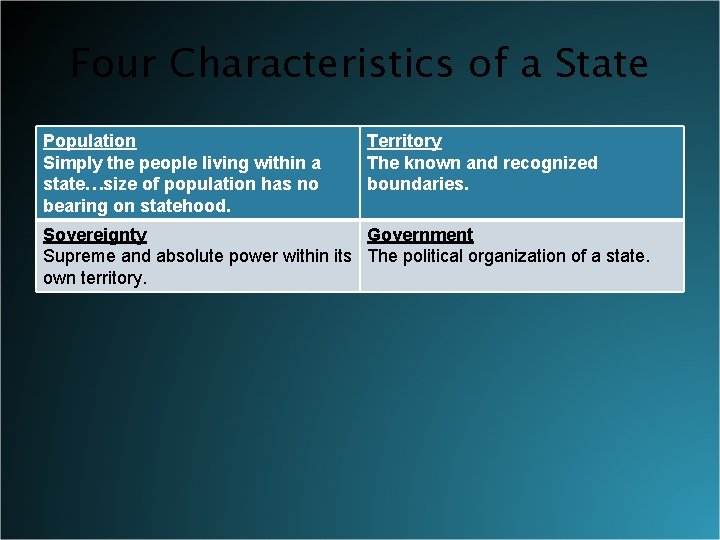 Four Characteristics of a State

| Population Simply the people living within a state…size of population has no bearing on statehood. | Territory The known and recognized boundaries. |
|---|---|
| Sovereignty Supreme and absolute power within its own territory. | Government The political organization of a state. |